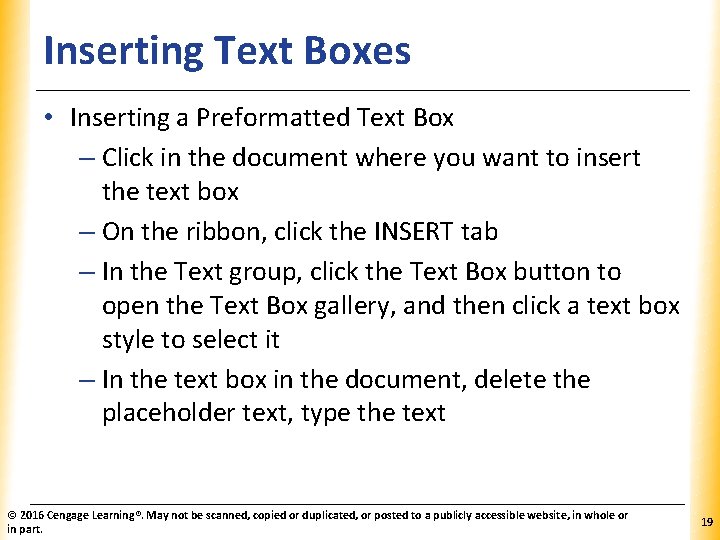 Inserting Text Boxes

• Inserting a Preformatted Text Box
– Click in the document where you want to insert the text box
– On the ribbon, click the INSERT tab
– In the Text group, click the Text Box button to open the Text Box gallery, and then click a text box style to select it
– In the text box in the document, delete the placeholder text, type the text

© 2016 Cengage Learning®. May not be scanned, copied or duplicated, or posted to a publicly accessible website, in whole or in part.

19